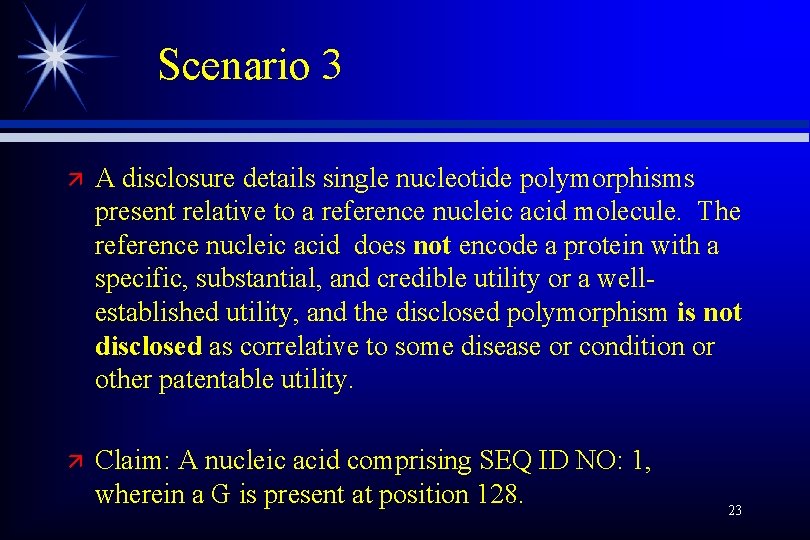 Scenario 3

A disclosure details single nucleotide polymorphisms present relative to a reference nucleic acid molecule. The reference nucleic acid does not encode a protein with a specific, substantial, and credible utility or a well-established utility, and the disclosed polymorphism is not disclosed as correlative to some disease or condition or other patentable utility.

Claim: A nucleic acid comprising SEQ ID NO: 1, wherein a G is present at position 128.

23